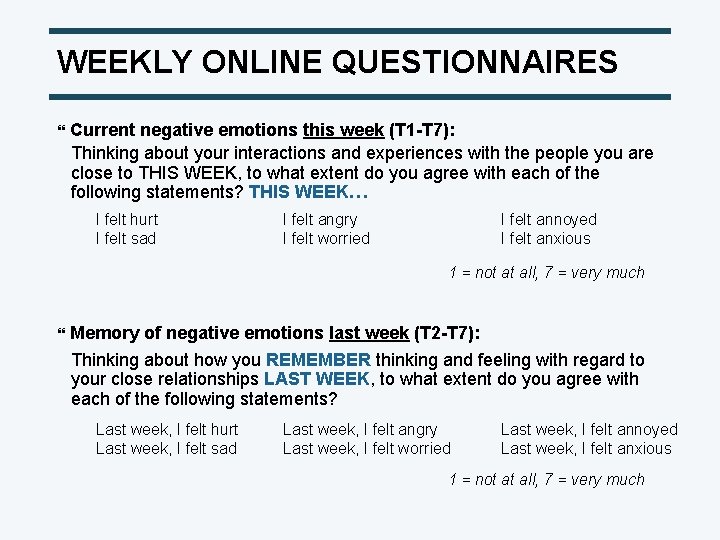 WEEKLY ONLINE QUESTIONNAIRES

“ Current negative emotions this week (T1-T7):

Thinking about your interactions and experiences with the people you are close to THIS WEEK, to what extent do you agree with each of the following statements? THIS WEEK…

I felt hurt
I felt sad

I felt angry
I felt worried

I felt annoyed
I felt anxious

1 = not at all, 7 = very much

“ Memory of negative emotions last week (T2-T7):

Thinking about how you REMEMBER thinking and feeling with regard to your close relationships LAST WEEK, to what extent do you agree with each of the following statements?

Last week, I felt hurt
Last week, I felt sad

Last week, I felt angry
Last week, I felt worried

Last week, I felt annoyed
Last week, I felt anxious

1 = not at all, 7 = very much